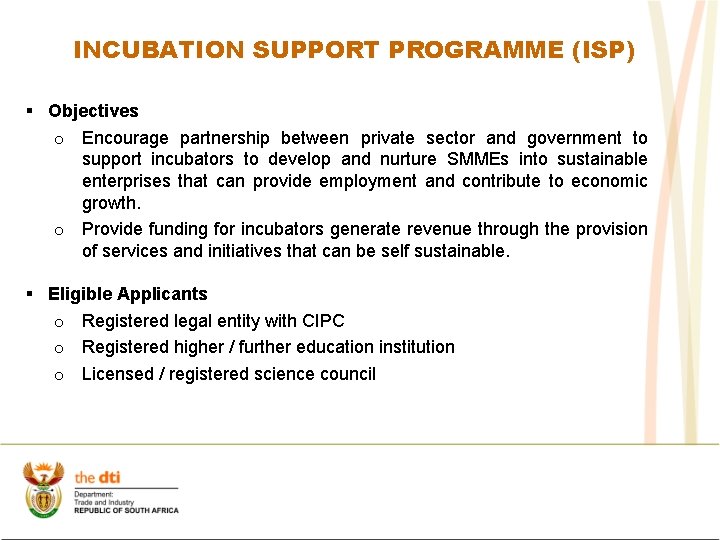 INCUBATION SUPPORT PROGRAMME (ISP)

▪ Objectives

o Encourage partnership between private sector and government to support incubators to develop and nurture SMMEs into sustainable enterprises that can provide employment and contribute to economic growth.

o Provide funding for incubators generate revenue through the provision of services and initiatives that can be self sustainable.

▪ Eligible Applicants

o Registered legal entity with CIPC

o Registered higher / further education institution

o Licensed / registered science council

the dti
Department:
Trade and Industry
REPUBLIC OF SOUTH AFRICA